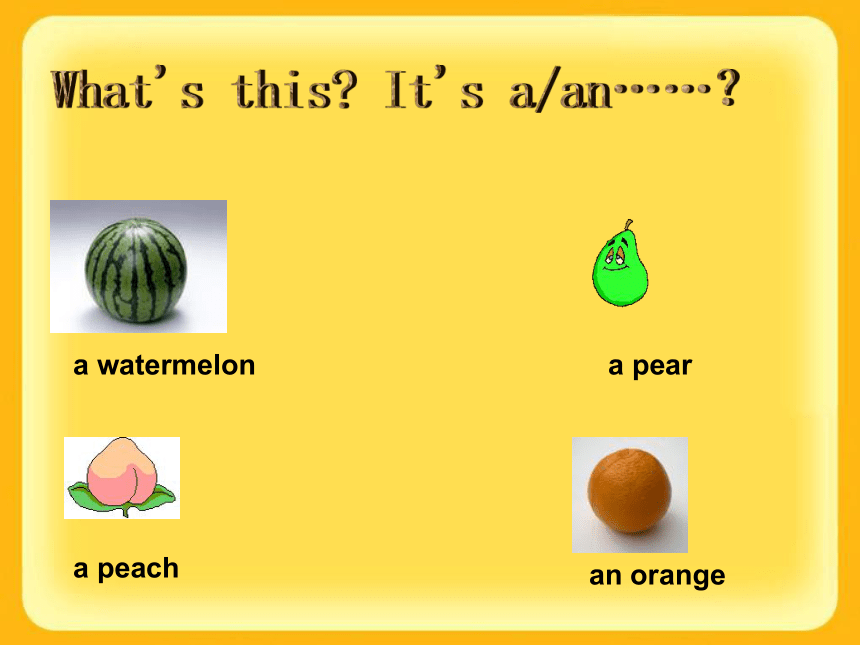 What's this? It's a/an……?

a watermelon

a pear

a peach

an orange